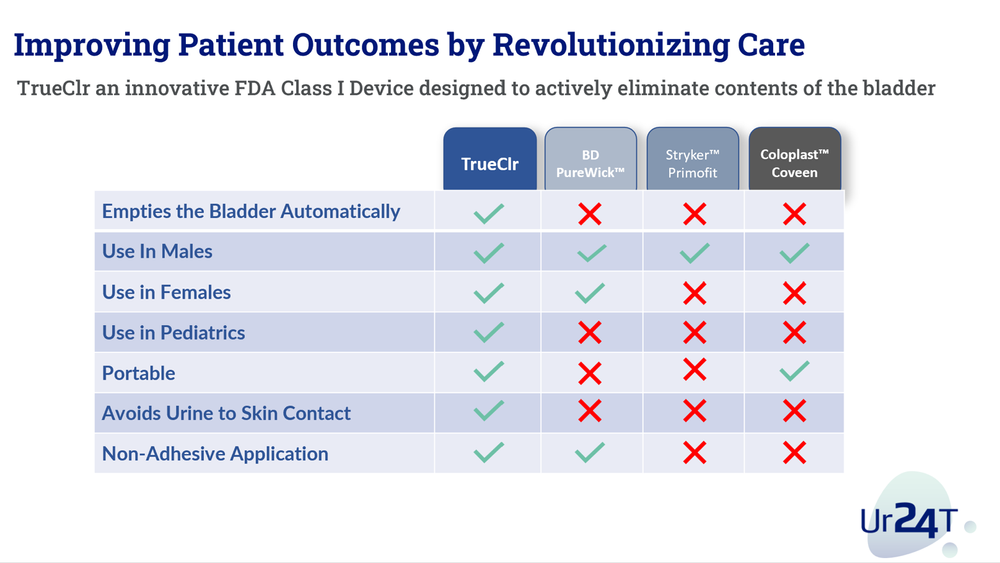 Improving Patient Outcomes by Revolutionizing Care

TrueClr an innovative FDA Class I Device designed to actively eliminate contents of the bladder

| | TrueClr | BD PureWick™ | Stryker™ Primofit | Coloplast™ Coveen |
|---|---|---|---|---|
| Empties the Bladder Automatically | ✓ | ✗ | ✗ | ✗ |
| Use In Males | ✓ | ✓ | ✓ | ✓ |
| Use in Females | ✓ | ✓ | ✗ | ✗ |
| Use in Pediatrics | ✓ | ✗ | ✗ | ✗ |
| Portable | ✓ | ✗ | ✗ | ✓ |
| Avoids Urine to Skin Contact | ✓ | ✗ | ✗ | ✗ |
| Non-Adhesive Application | ✓ | ✓ | ✗ | ✗ |

Ur24T